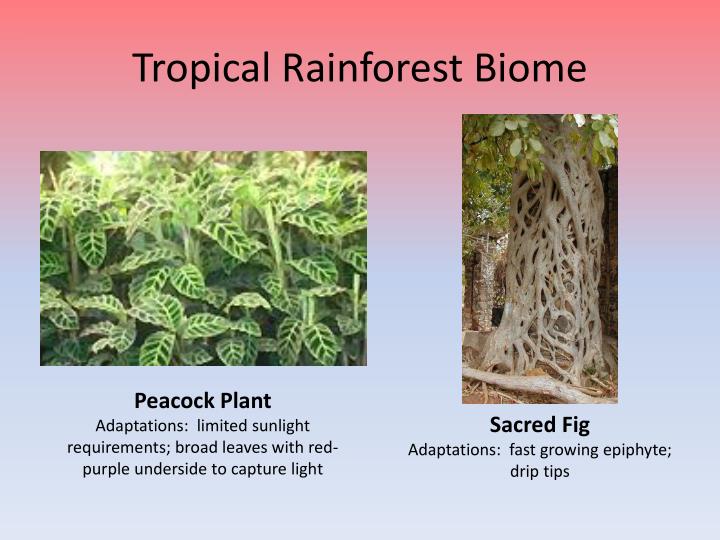 Tropical Rainforest Biome

Peacock Plant
Adaptations: limited sunlight requirements; broad leaves with red-purple underside to capture light

Sacred Fig
Adaptations: fast growing epiphyte; drip tips